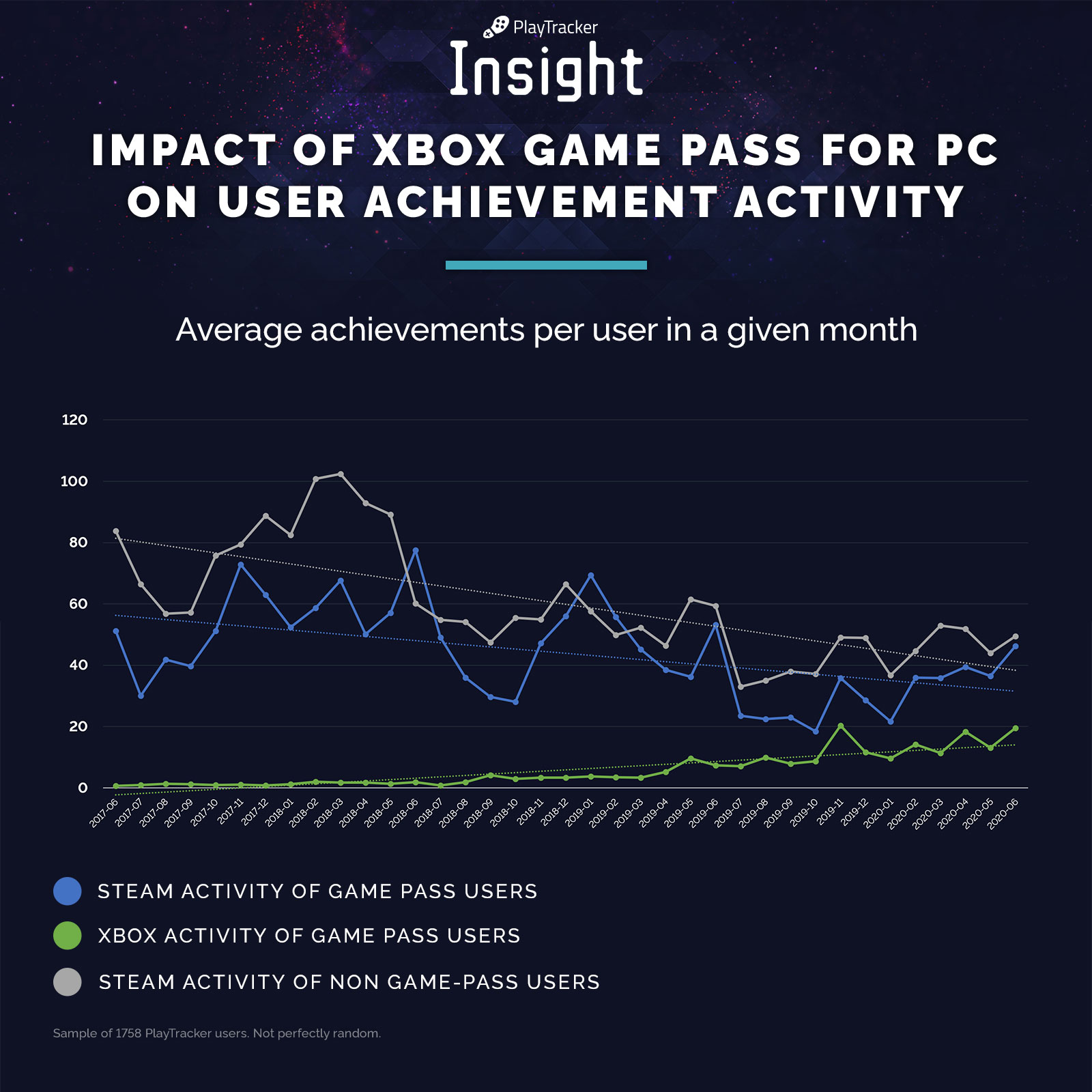 PlayTracker
Insight

IMPACT OF XBOX GAME PASS FOR PC ON USER ACHIEVEMENT ACTIVITY

Average achievements per user in a given month

120
100
80
60
40
20
0

2017-06 2017-07 2017-08 2017-09 2017-10 2017-11 2017-12 2018-01 2018-02 2018-03 2018-04 2018-05 2018-06 2018-07 2018-08 2018-09 2018-10 2018-11 2018-12 2019-01 2019-02 2019-03 2019-04 2019-05 2019-06 2019-07 2019-08 2019-09 2019-10 2019-11 2019-12 2020-01 2020-02 2020-03 2020-04 2020-05 2020-06

STEAM ACTIVITY OF GAME PASS USERS
XBOX ACTIVITY OF GAME PASS USERS
STEAM ACTIVITY OF NON GAME-PASS USERS

Sample of 1758 PlayTracker users. Not perfectly random.